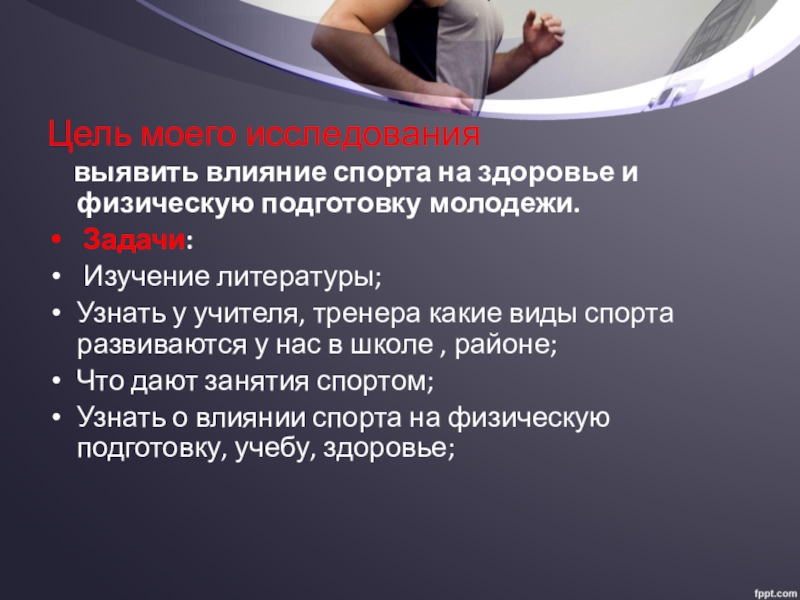 Цель моего исследования

выявить влияние спорта на здоровье и физическую подготовку молодежи.

• Задачи:
• Изучение литературы;
• Узнать у учителя, тренера какие виды спорта развиваются у нас в школе , районе;
• Что дают занятия спортом;
• Узнать о влиянии спорта на физическую подготовку, учебу, здоровье;

fppt.com